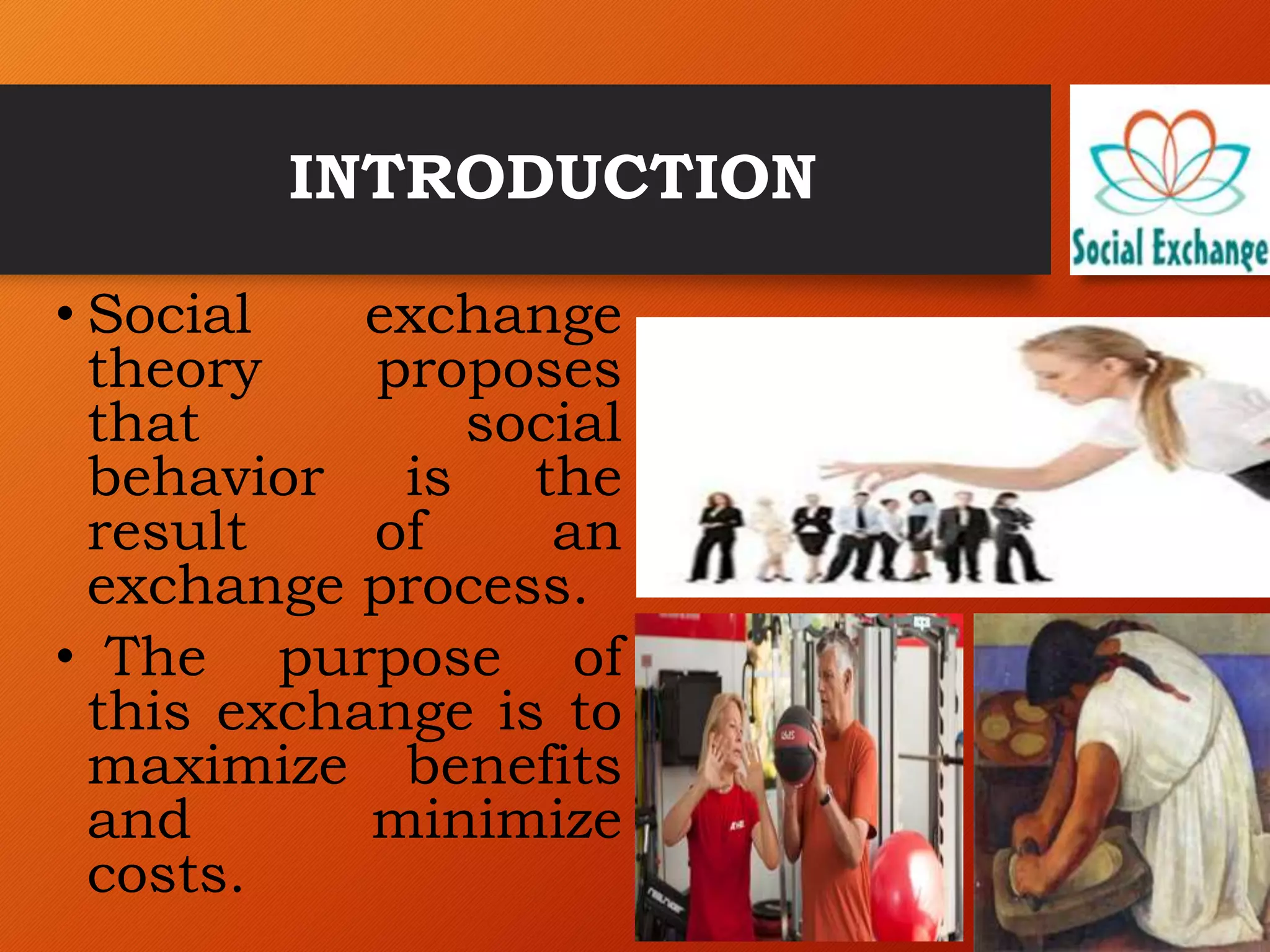 INTRODUCTION

Social Exchange

• Social exchange theory proposes that social behavior is the result of an exchange process.

• The purpose of this exchange is to maximize benefits and minimize costs.